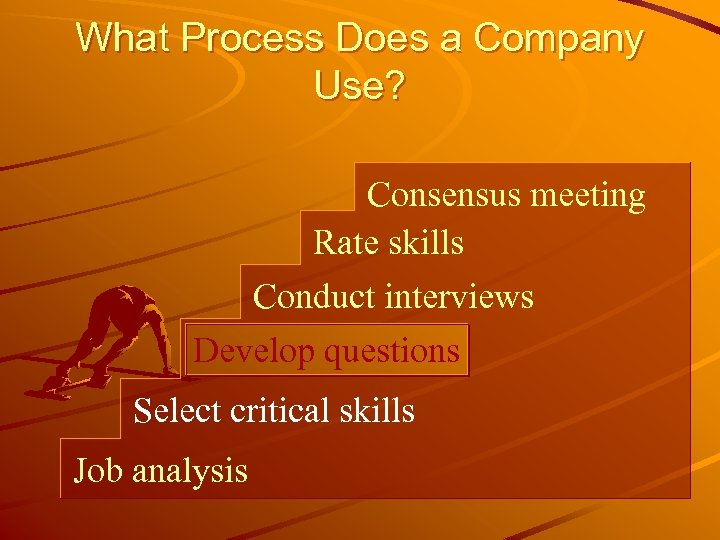 What Process Does a Company Use?

Consensus meeting

Rate skills

Conduct interviews

Develop questions

Select critical skills

Job analysis